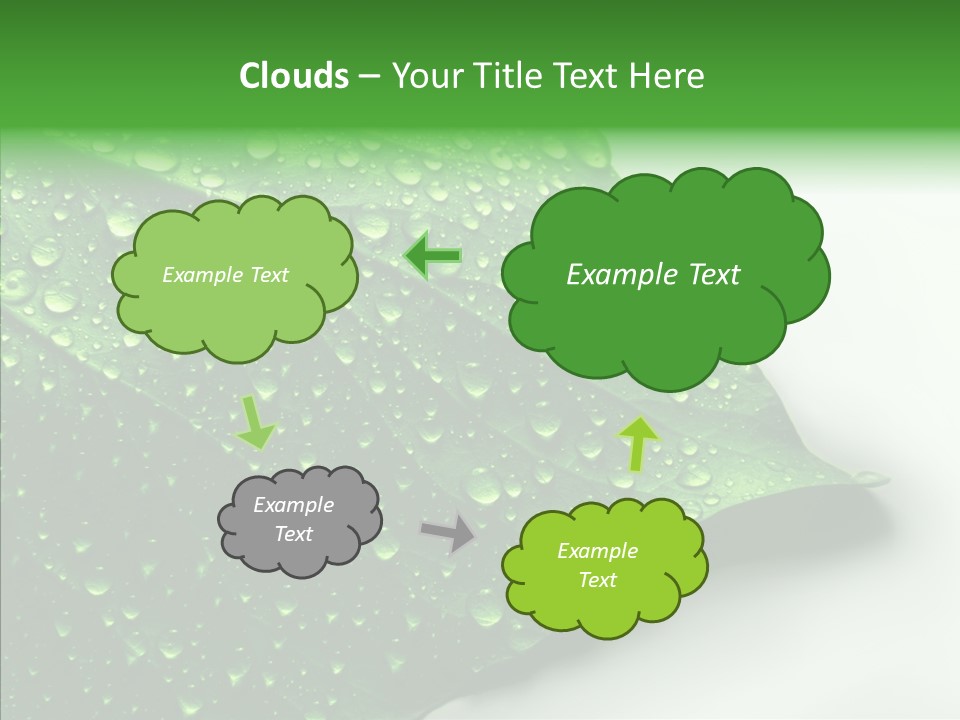 Clouds – Your Title Text Here

Example Text

Example Text

Example Text

Example Text